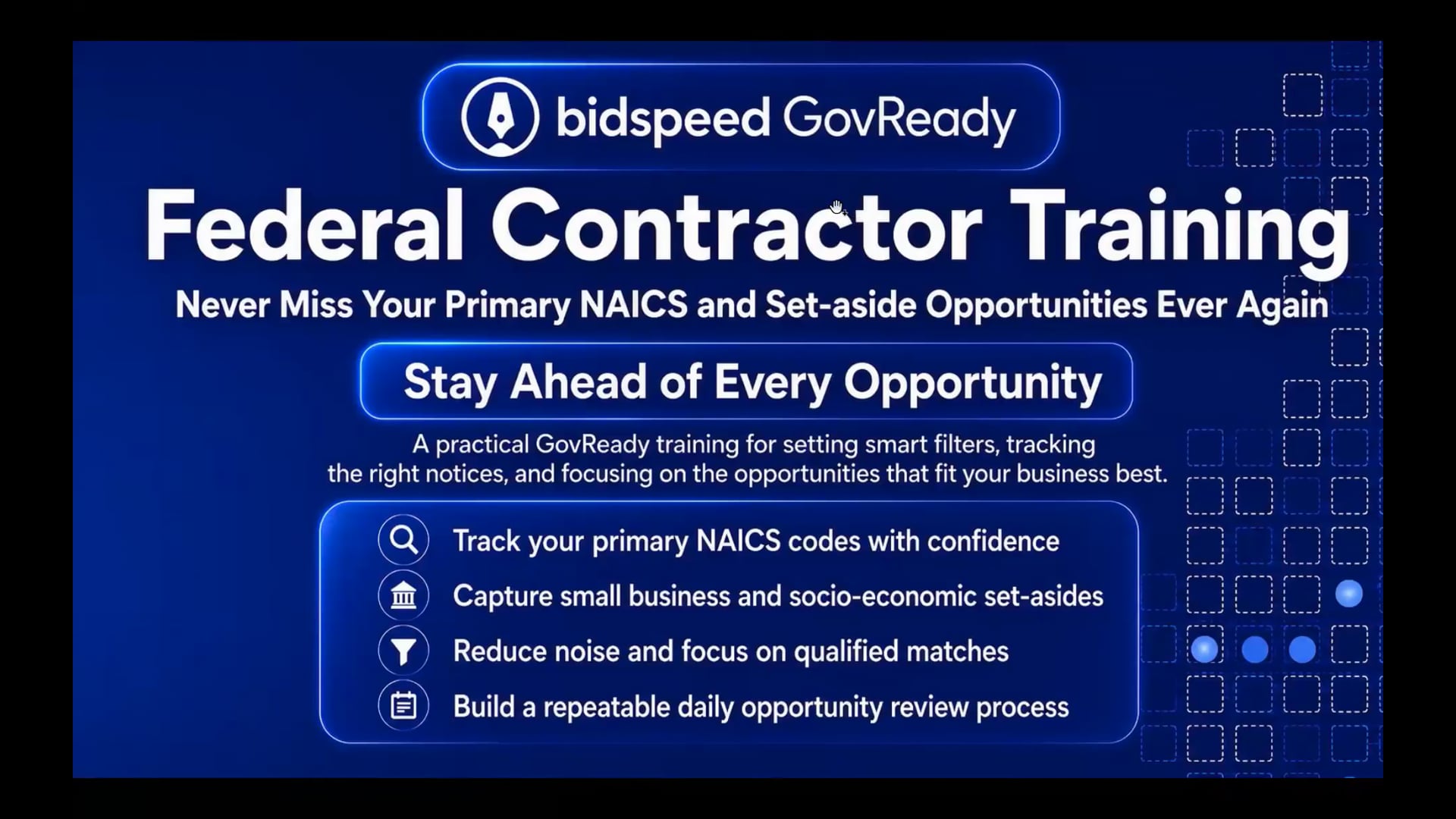 bidspeed GovReady

Federal Contractor Training

Never Miss Your Primary NAICS and Set-aside Opportunities Ever Again

Stay Ahead of Every Opportunity

A practical GovReady training for setting smart filters, tracking the right notices, and focusing on the opportunities that fit your business best.

Track your primary NAICS codes with confidence

Capture small business and socio-economic set-asides

Reduce noise and focus on qualified matches

Build a repeatable daily opportunity review process